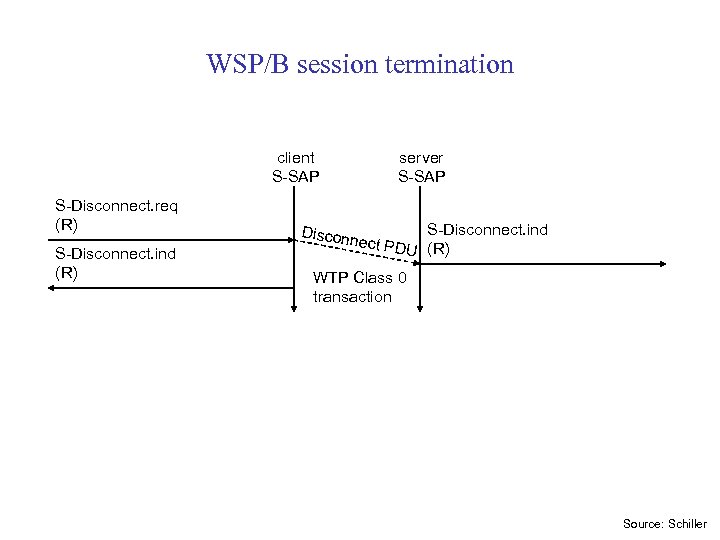 WSP/B session termination

client
S-SAP

server
S-SAP

S-Disconnect.req
(R)

S-Disconnect.ind
(R)

Disconnect PDU

S-Disconnect.ind
(R)

WTP Class 0
transaction

Source: Schiller